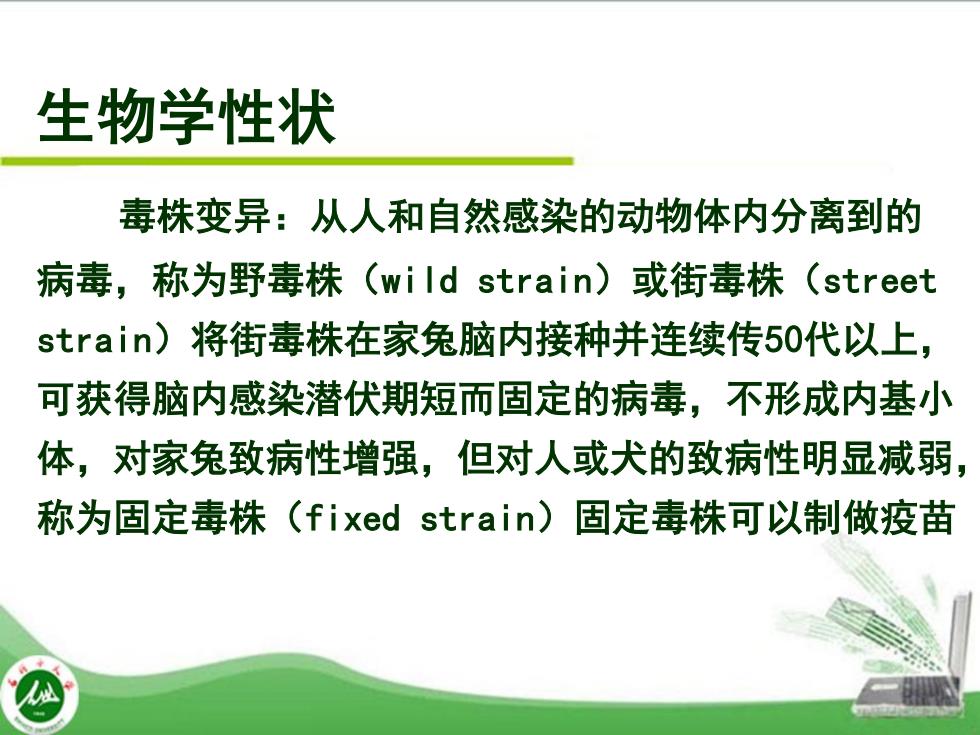 生物学性状

毒株变异：从人和自然感染的动物体内分离到的病毒，称为野毒株（wild strain）或街毒株（street strain）将街毒株在家兔脑内接种并连续传50代以上，可获得脑内感染潜伏期短而固定的病毒，不形成内基小体，对家兔致病性增强，但对人或犬的致病性明显减弱，称为固定毒株（fixed strain）固定毒株可以制做疫苗